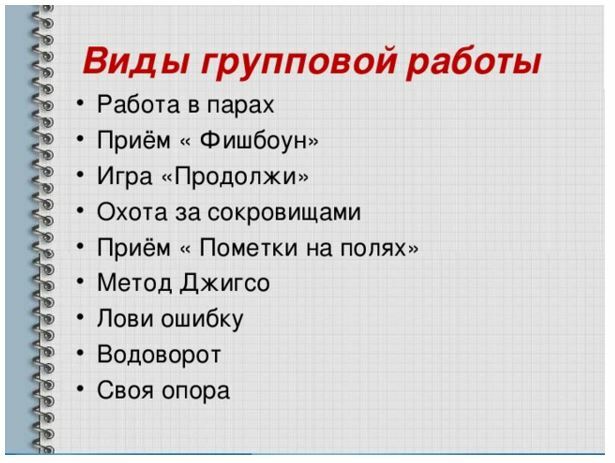 Виды групповой работы

• Работа в парах
• Приём « Фишбоун»
• Игра «Продолжи»
• Охота за сокровищами
• Приём « Пометки на полях»
• Метод Джигсо
• Лови ошибку
• Водоворот
• Своя опора